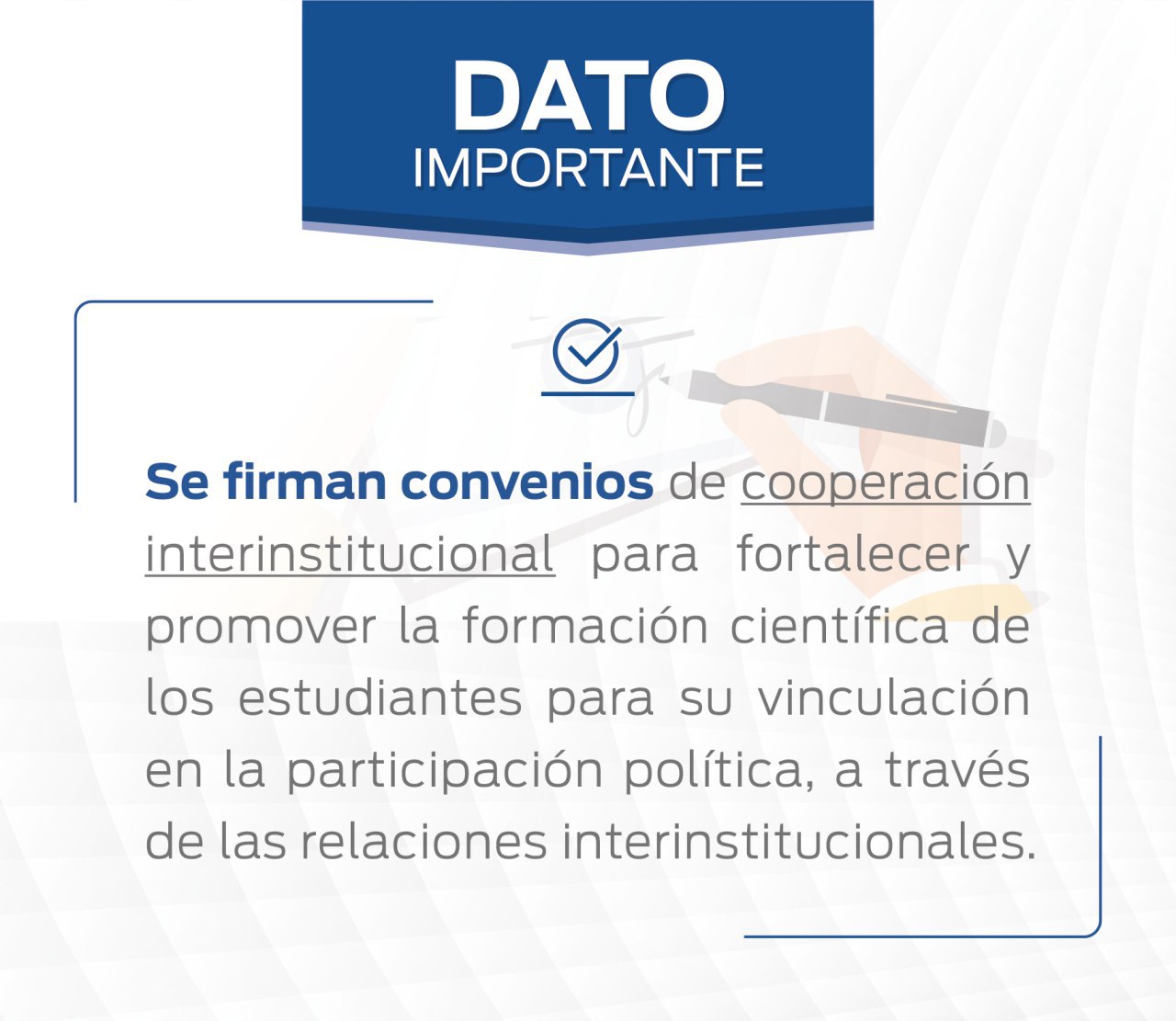 DATO
IMPORTANTE

Se firman convenios de cooperación interinstitucional para fortalecer y promover la formación científica de los estudiantes para su vinculación en la participación política, a través de las relaciones interinstitucionales.